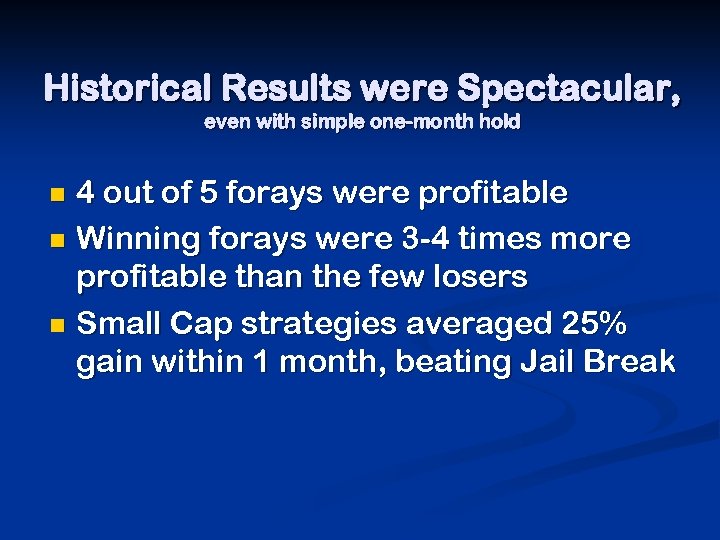 Historical Results were Spectacular,
even with simple one-month hold

- 4 out of 5 forays were profitable
- Winning forays were 3-4 times more profitable than the few losers
- Small Cap strategies averaged 25% gain within 1 month, beating Jail Break